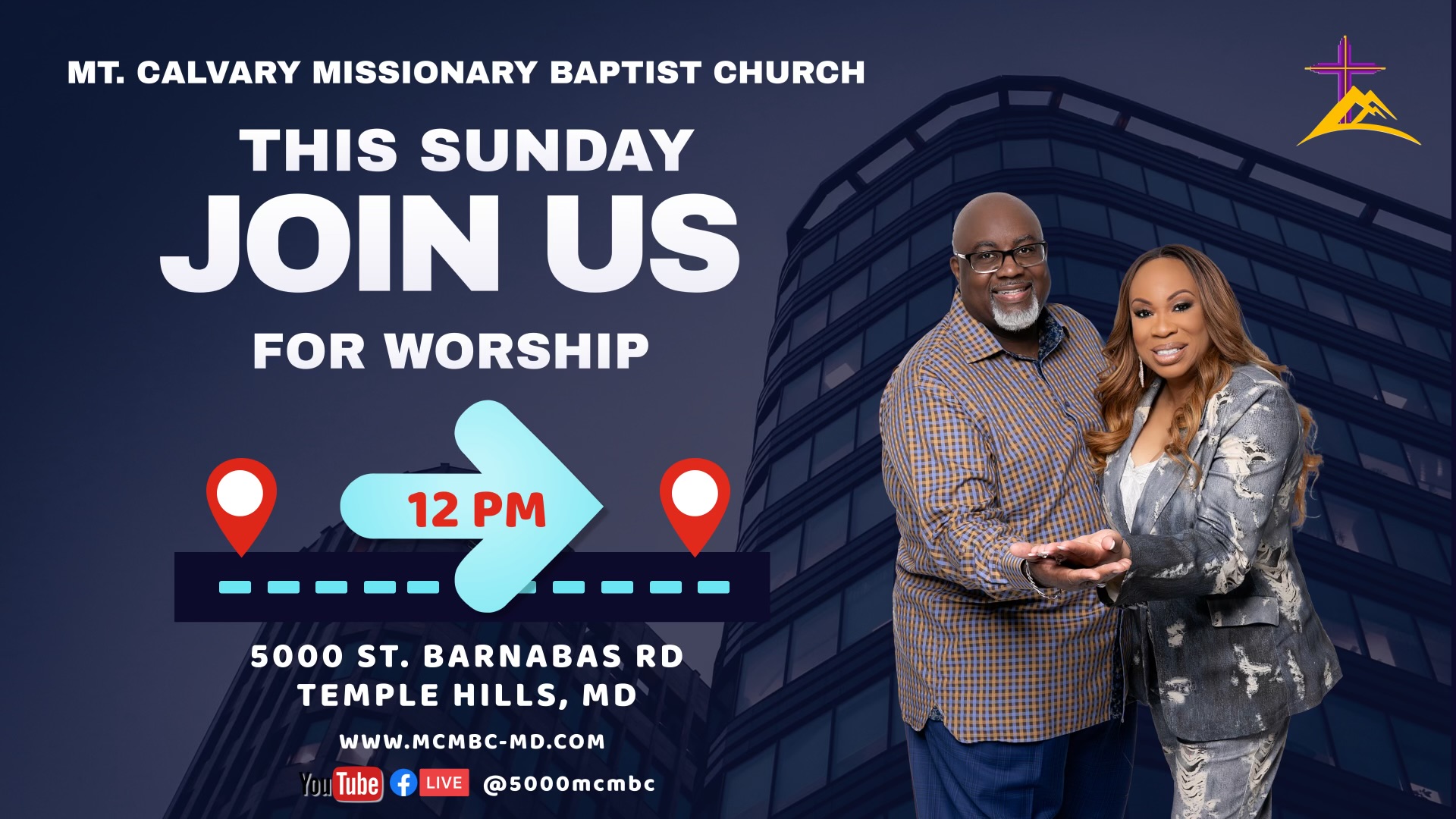 MT. CALVARY MISSIONARY BAPTIST CHURCH

THIS SUNDAY
JOIN US
FOR WORSHIP

12 PM

5000 ST. BARNABAS RD
TEMPLE HILLS, MD

WWW.MCMBC-MD.COM

YouTube LIVE @5000mcmbc